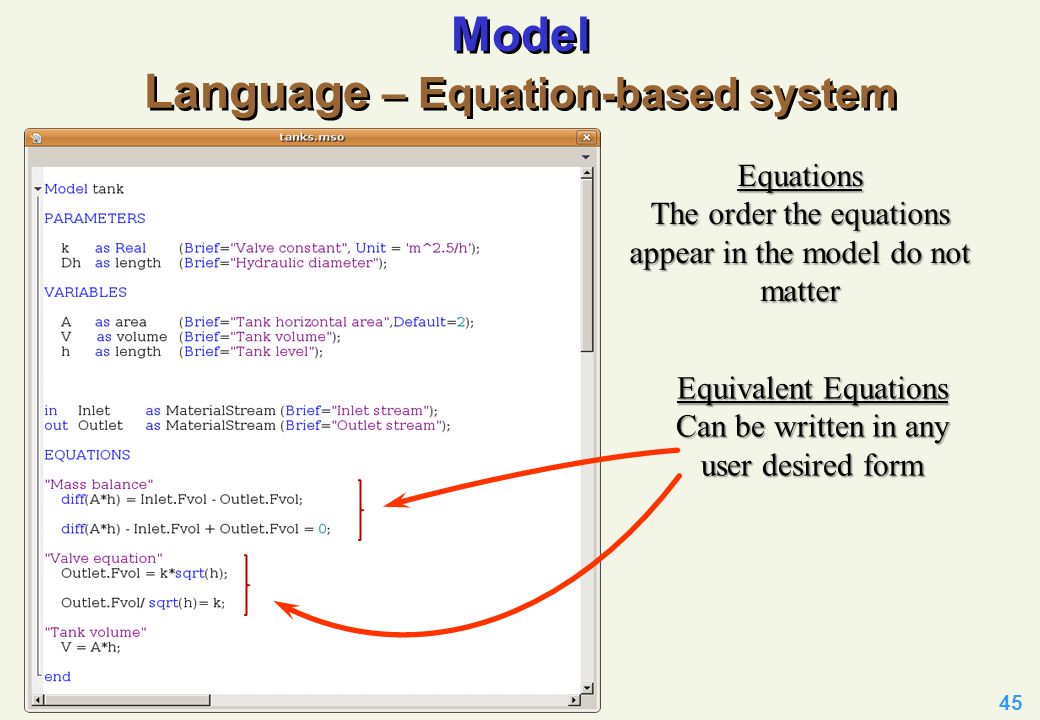 Model
Language – Equation-based system

tanks.mso

Model tank

PARAMETERS

k as Real (Brief="Valve constant", Unit = 'm^2.5/h');
Dh as length (Brief="Hydraulic diameter");

VARIABLES

A as area (Brief="Tank horizontal area",Default=2);
V as volume (Brief="Tank volume");
h as length (Brief="Tank level");

in Inlet as MaterialStream (Brief="Inlet stream");
out Outlet as MaterialStream (Brief="Outlet stream");

EQUATIONS

"Mass balance"
diff(A*h) = Inlet.Fvol - Outlet.Fvol;

diff(A*h) - Inlet.Fvol + Outlet.Fvol = 0;

"Valve equation"
Outlet.Fvol = k*sqrt(h);

Outlet.Fvol/ sqrt(h)= k;

"Tank volume"
V = A*h;

end

Equations
The order the equations appear in the model do not matter

Equivalent Equations
Can be written in any user desired form

45